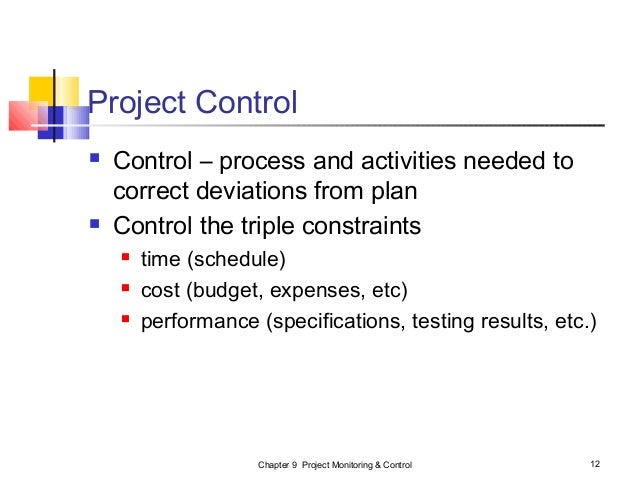 Project Control

- Control – process and activities needed to correct deviations from plan
- Control the triple constraints
  - time (schedule)
  - cost (budget, expenses, etc)
  - performance (specifications, testing results, etc.)

Chapter 9 Project Monitoring & Control

12